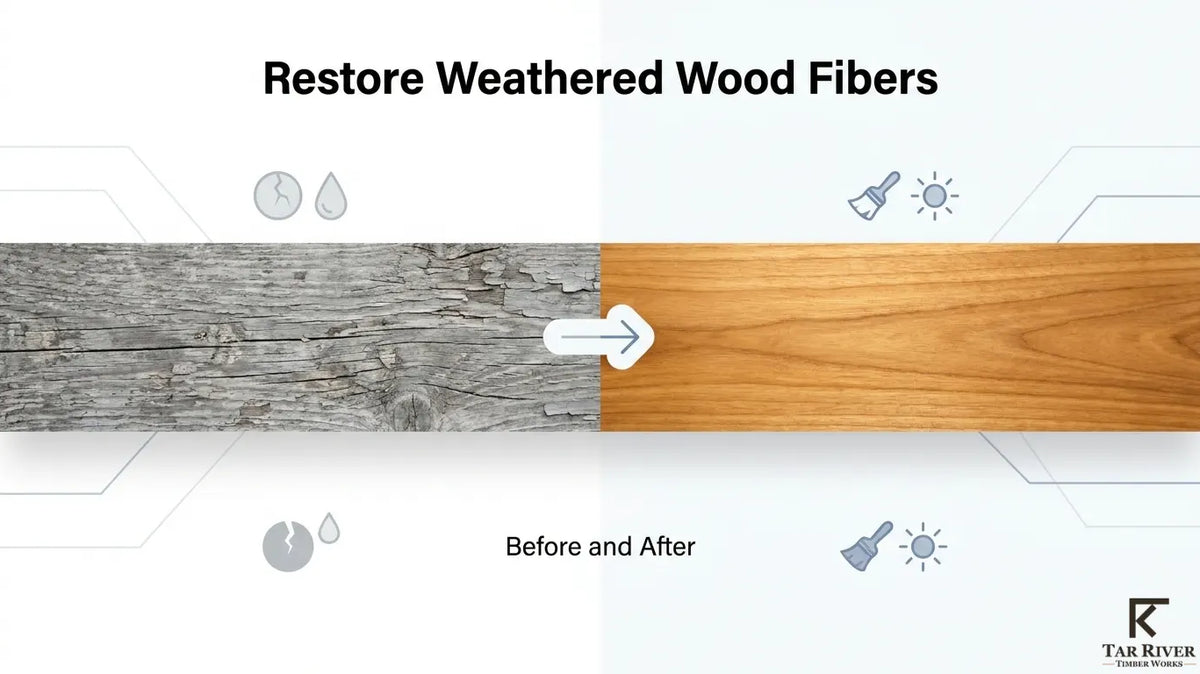 Restore Weathered Wood Fibers

Before and After

TAR RIVER
TIMBER WORKS